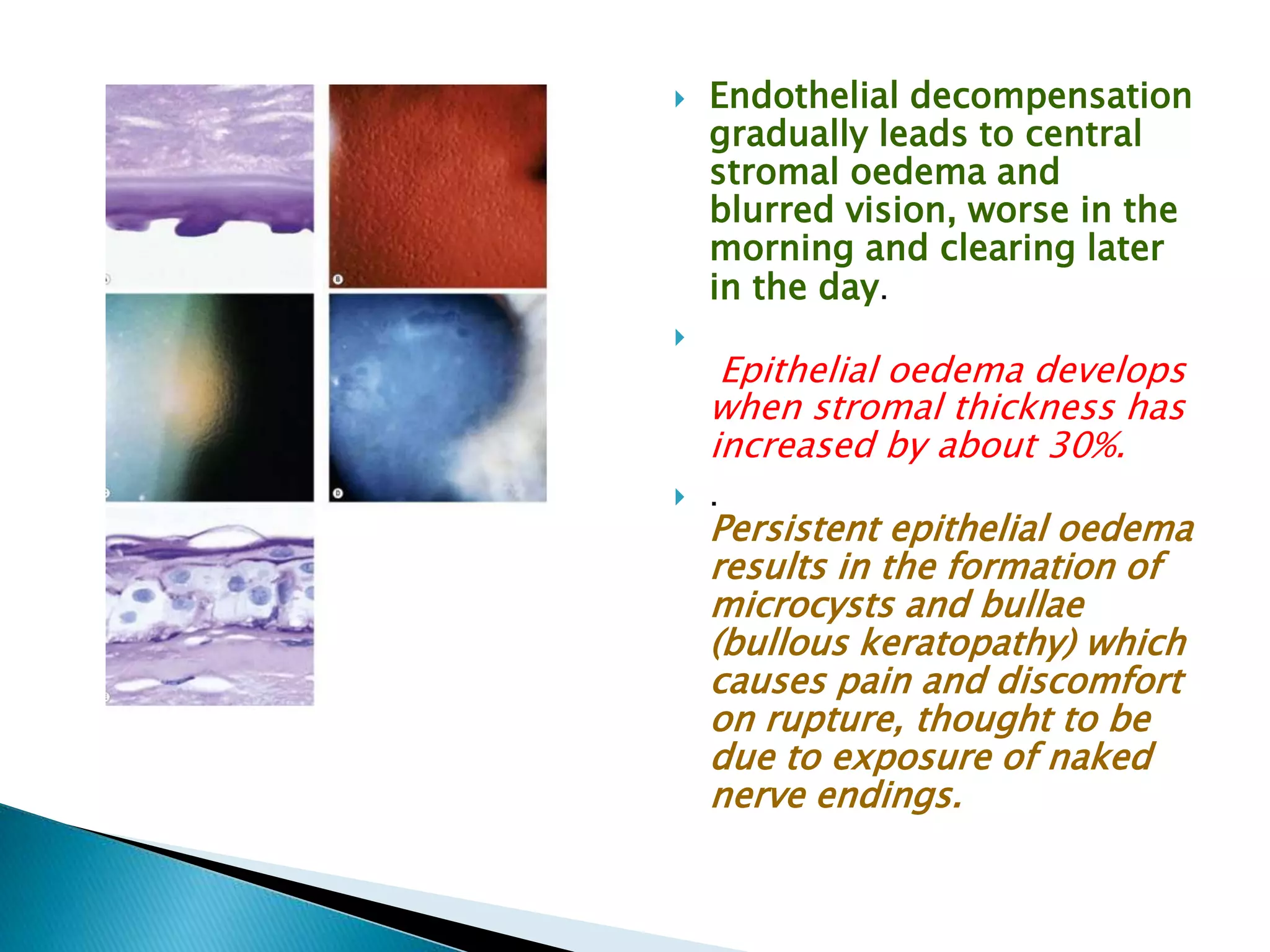 B

D

Endothelial decompensation gradually leads to central stromal oedema and blurred vision, worse in the morning and clearing later in the day.

Epithelial oedema develops when stromal thickness has increased by about 30%.

.
Persistent epithelial oedema results in the formation of microcysts and bullae (bullous keratopathy) which causes pain and discomfort on rupture, thought to be due to exposure of naked nerve endings.